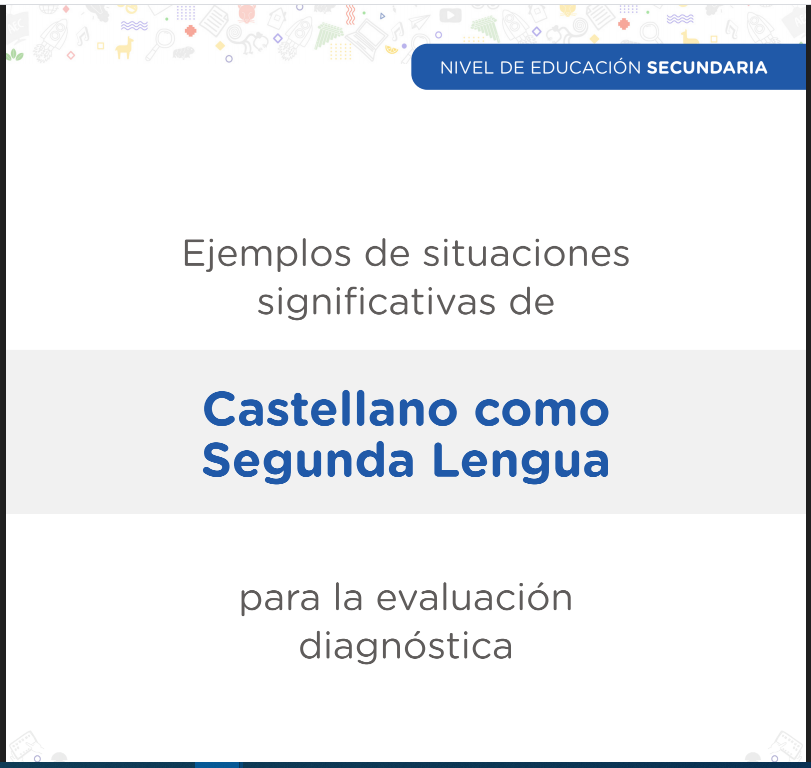 NIVEL DE EDUCACIÓN SECUNDARIA

Ejemplos de situaciones significativas de

Castellano como Segunda Lengua

para la evaluación diagnóstica